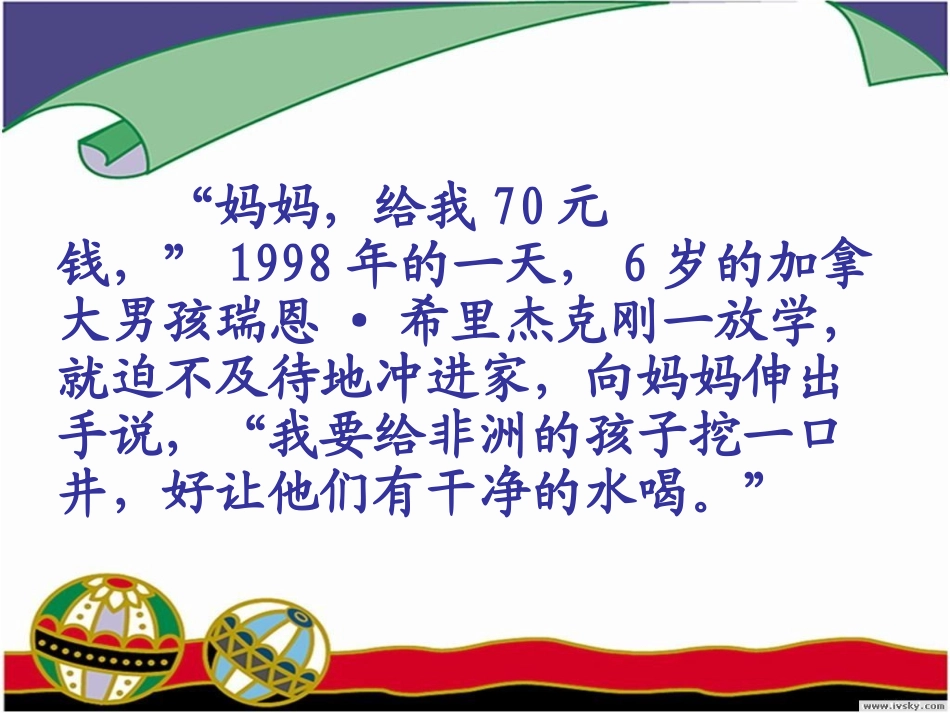 “妈妈，给我 70 元钱，” 1998 年的一天， 6 岁的加拿大男孩瑞恩 · 希里杰克刚一放学，就迫不及待地冲进家，向妈妈伸出手说，“我要给非洲的孩子挖一口井，好让他们有干净的水喝。”

www.ivsky.com